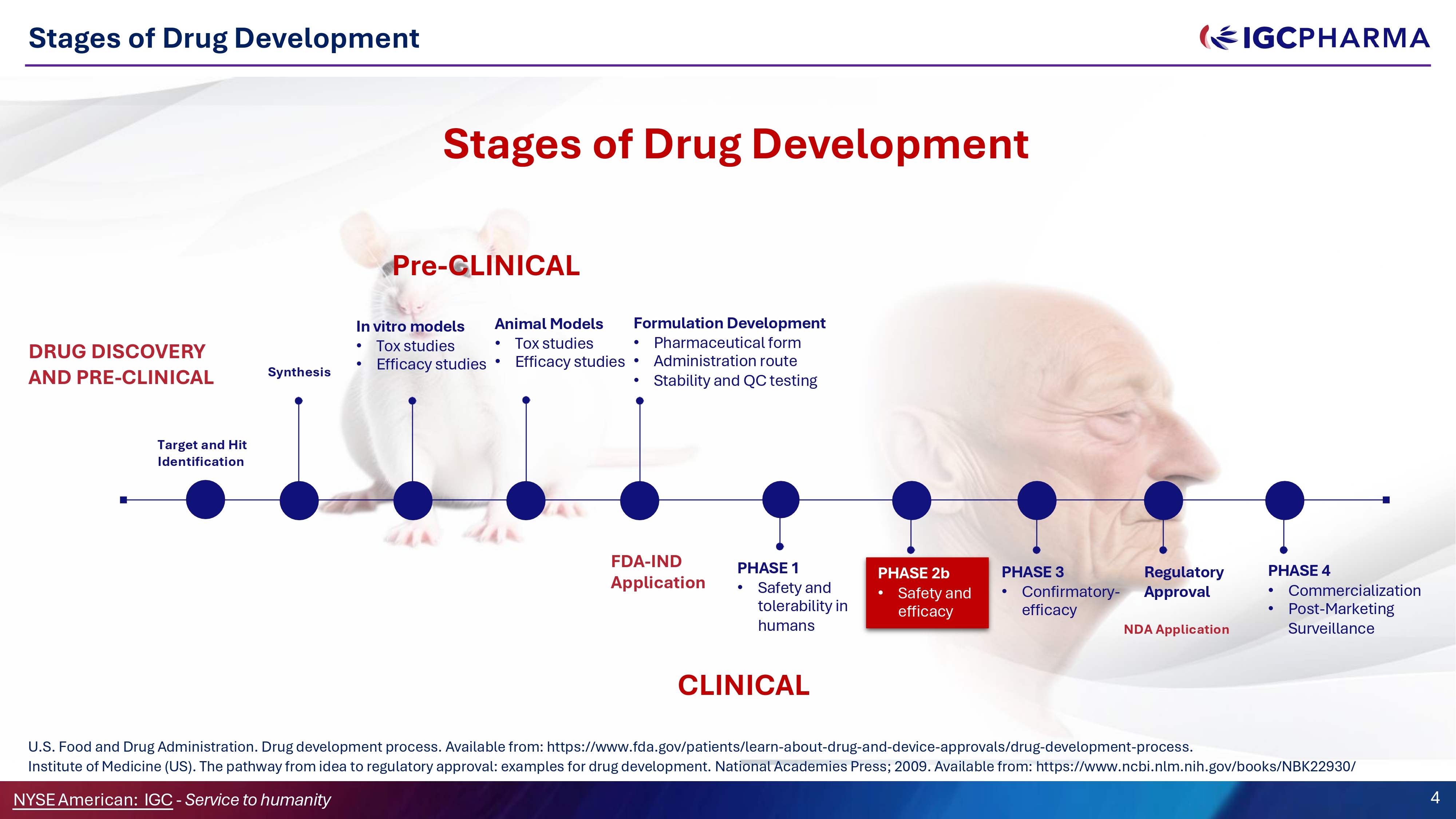 Stages of Drug Development

IGCPHARMA

Stages of Drug Development

Pre-CLINICAL

DRUG DISCOVERY AND PRE-CLINICAL

Target and Hit Identification

Synthesis

In vitro models
• Tox studies
• Efficacy studies

Animal Models
• Tox studies
• Efficacy studies

Formulation Development
• Pharmaceutical form
• Administration route
• Stability and QC testing

FDA-IND Application

PHASE 1
• Safety and tolerability in humans

PHASE 2b
• Safety and efficacy

PHASE 3
• Confirmatory-efficacy

Regulatory Approval

NDA Application

PHASE 4
• Commercialization
• Post-Marketing Surveillance

CLINICAL

U.S. Food and Drug Administration. Drug development process. Available from: https://www.fda.gov/patients/learn-about-drug-and-device-approvals/drug-development-process.
Institute of Medicine (US). The pathway from idea to regulatory approval: examples for drug development. National Academies Press; 2009. Available from: https://www.ncbi.nlm.nih.gov/books/NBK22930/

NYSE American: IGC - Service to humanity

4